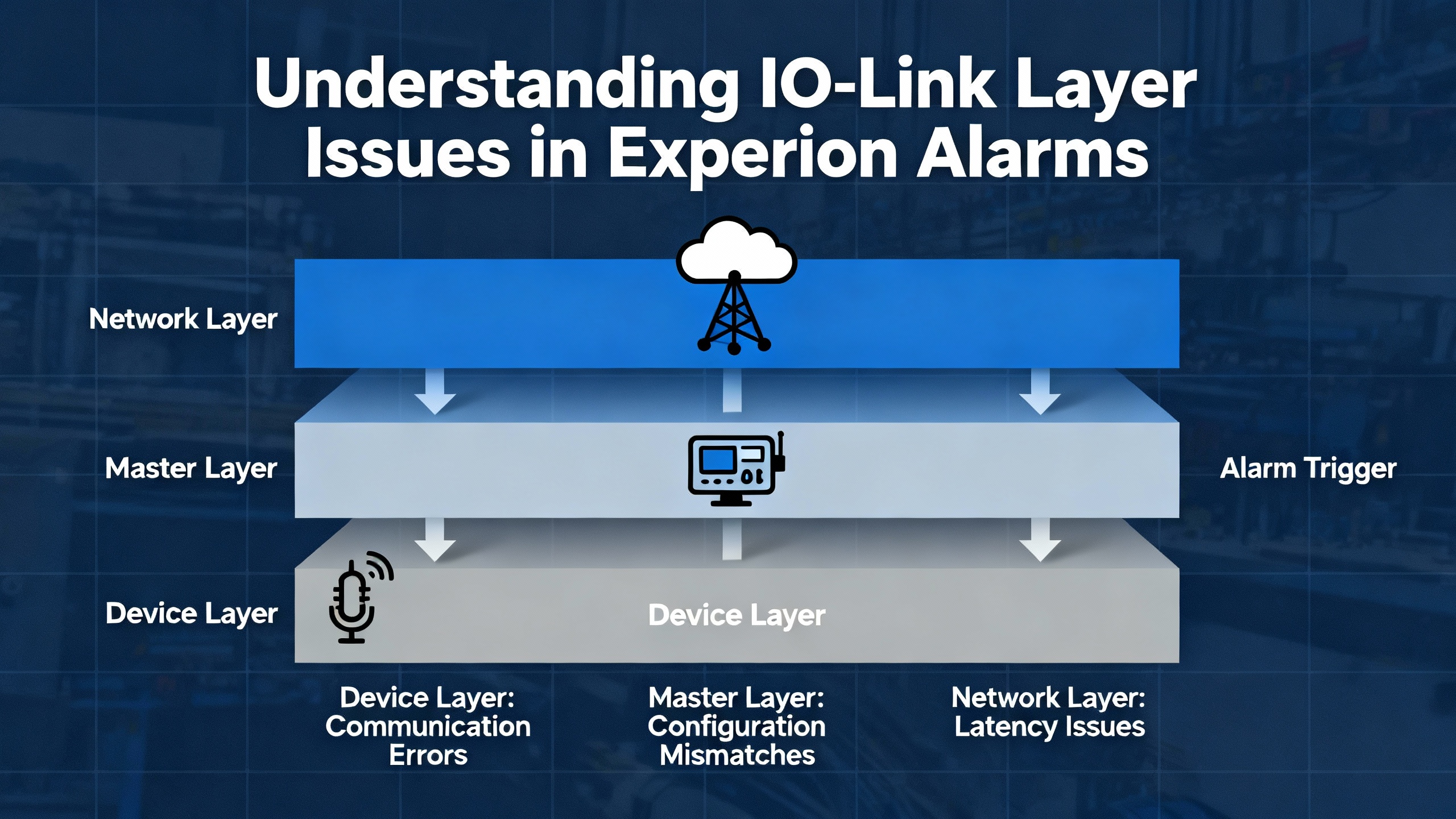 Understanding IO-Link Layer Issues in Experion Alarms

Network Layer

Master Layer

Alarm Trigger

Device Layer

Device Layer

Device Layer: Communication Errors

Master Layer: Configuration Mismatches

Network Layer: Latency Issues